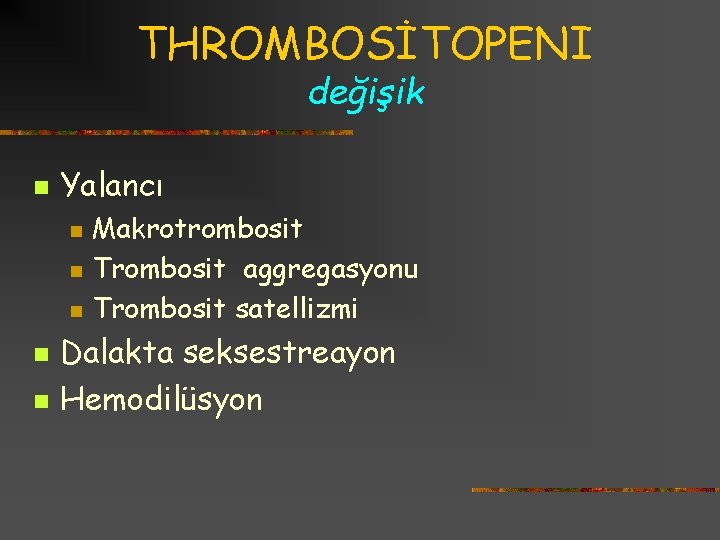 THROMBOSİTOPENI
değişik

Yalancı
Makrotrombosit
Trombosit aggregasyonu
Trombosit satellizmi
Dalakta seksestreayon
Hemodilüsyon